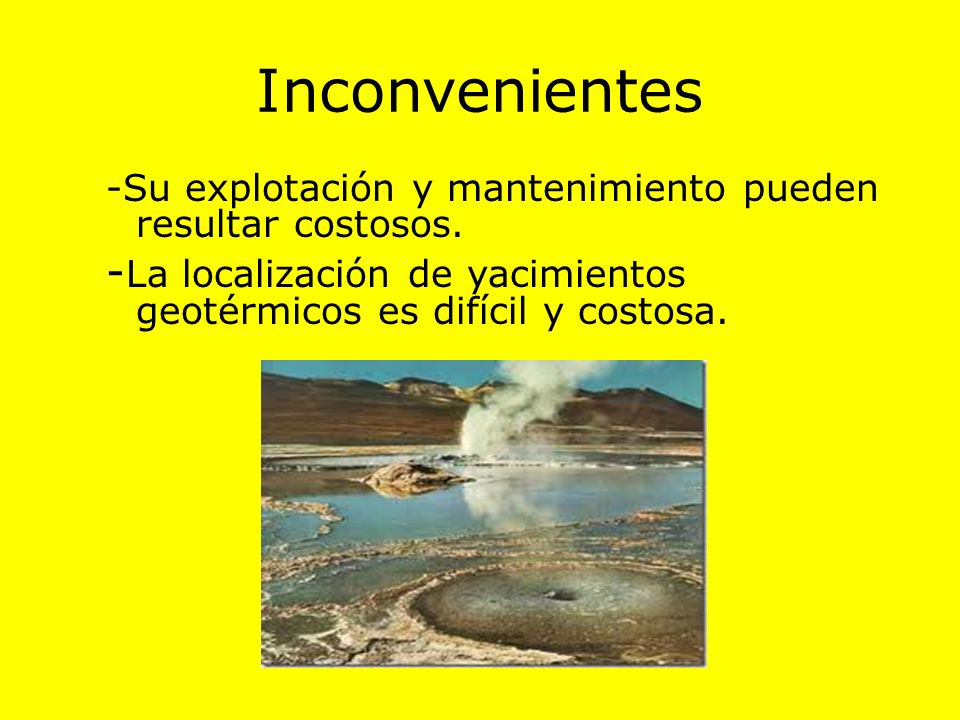 Inconvenientes

-Su explotación y mantenimiento pueden resultar costosos.

-La localización de yacimientos geotérmicos es difícil y costosa.